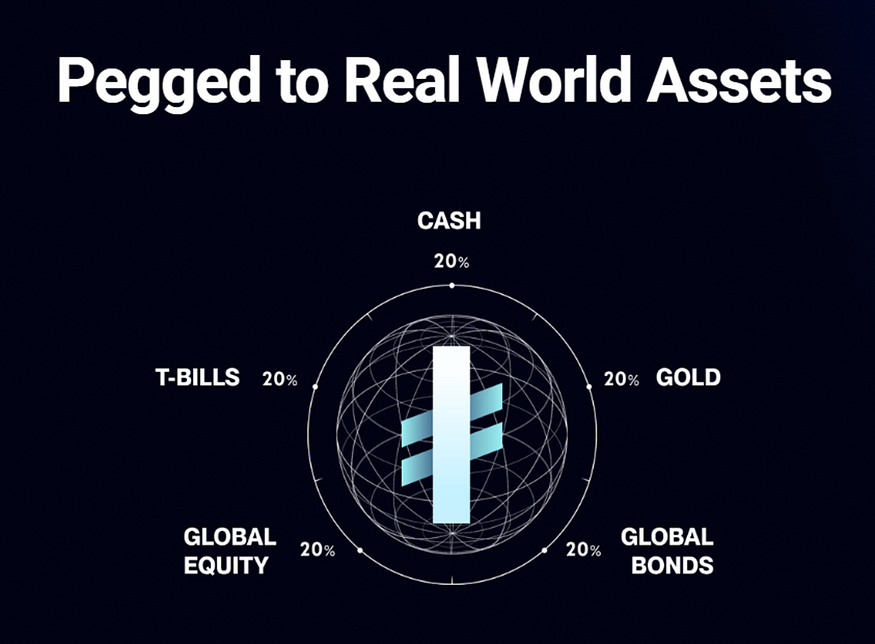 Pegged to Real World Assets

CASH
20%

T-BILLS 20%

20% GOLD

GLOBAL EQUITY 20%

20% GLOBAL BONDS